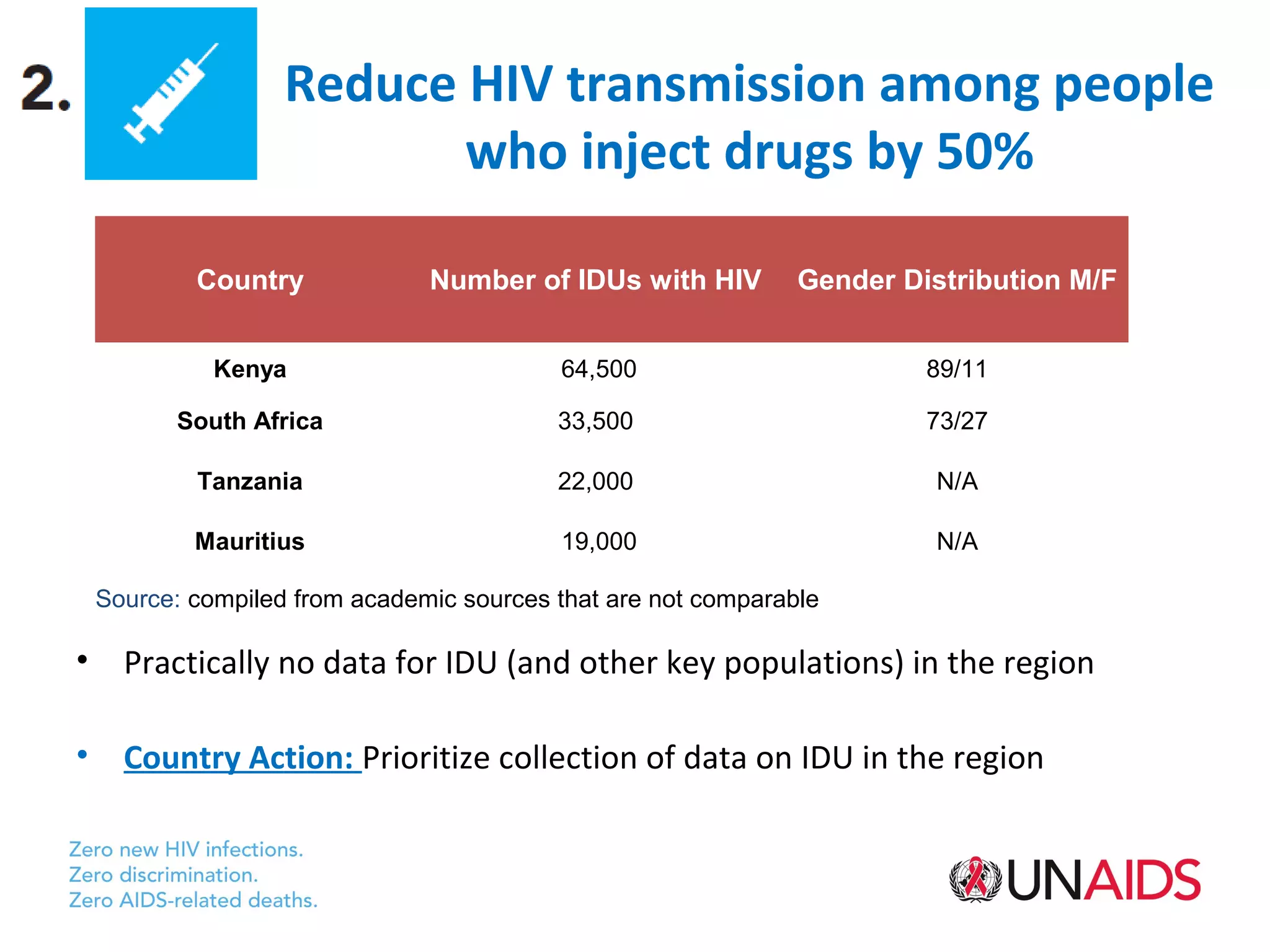 2.

Reduce HIV transmission among people who inject drugs by 50%

| Country | Number of IDUs with HIV | Gender Distribution M/F |
|---|---|---|
| Kenya | 64,500 | 89/11 |
| South Africa | 33,500 | 73/27 |
| Tanzania | 22,000 | N/A |
| Mauritius | 19,000 | N/A |

Source: compiled from academic sources that are not comparable

• Practically no data for IDU (and other key populations) in the region

• Country Action: Prioritize collection of data on IDU in the region

Zero new HIV infections.
Zero discrimination.
Zero AIDS-related deaths.

UNAIDS